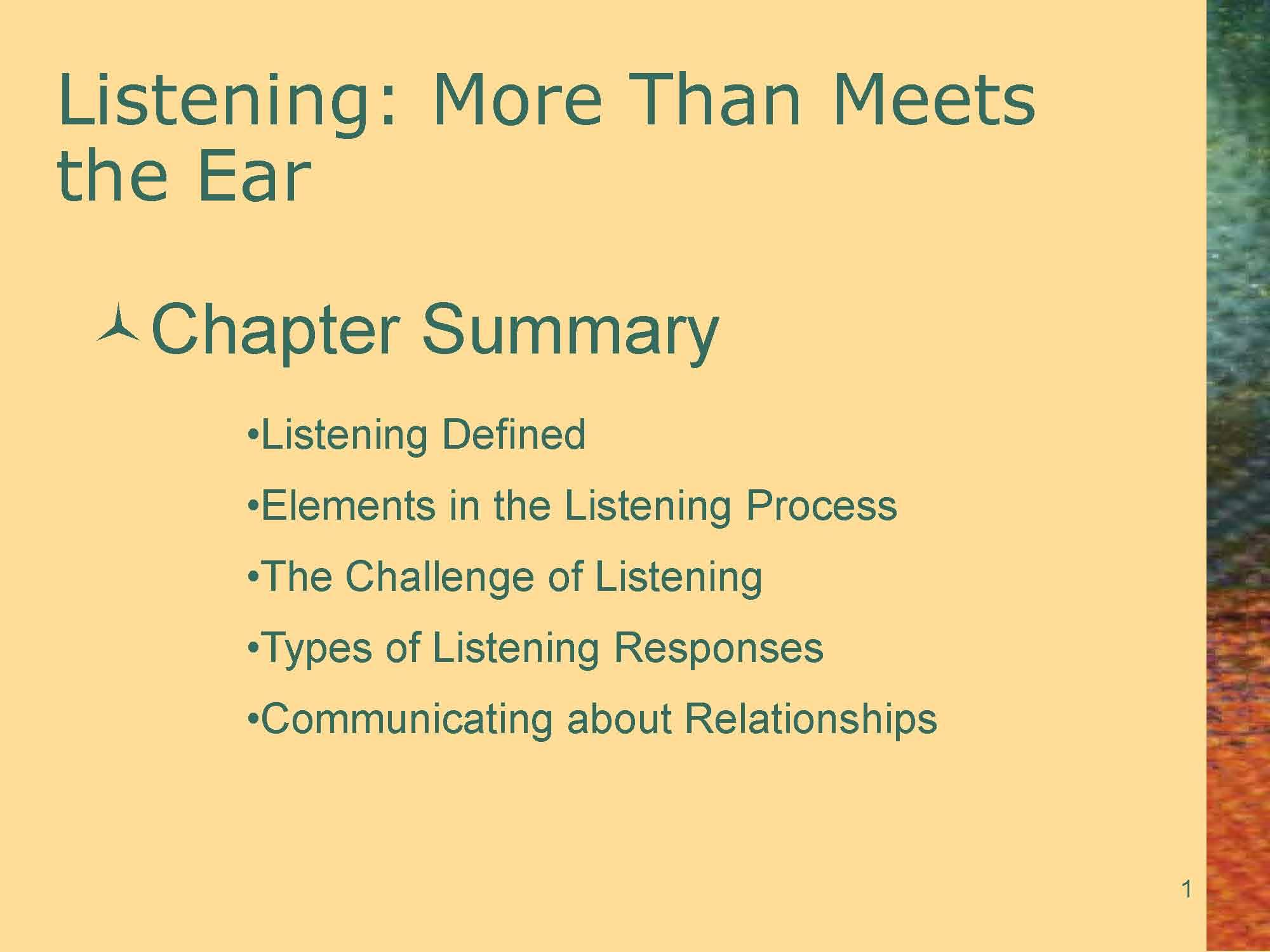 Listening: More Than Meets the Ear

Chapter Summary

•Listening Defined

•Elements in the Listening Process

•The Challenge of Listening

•Types of Listening Responses

•Communicating about Relationships

1